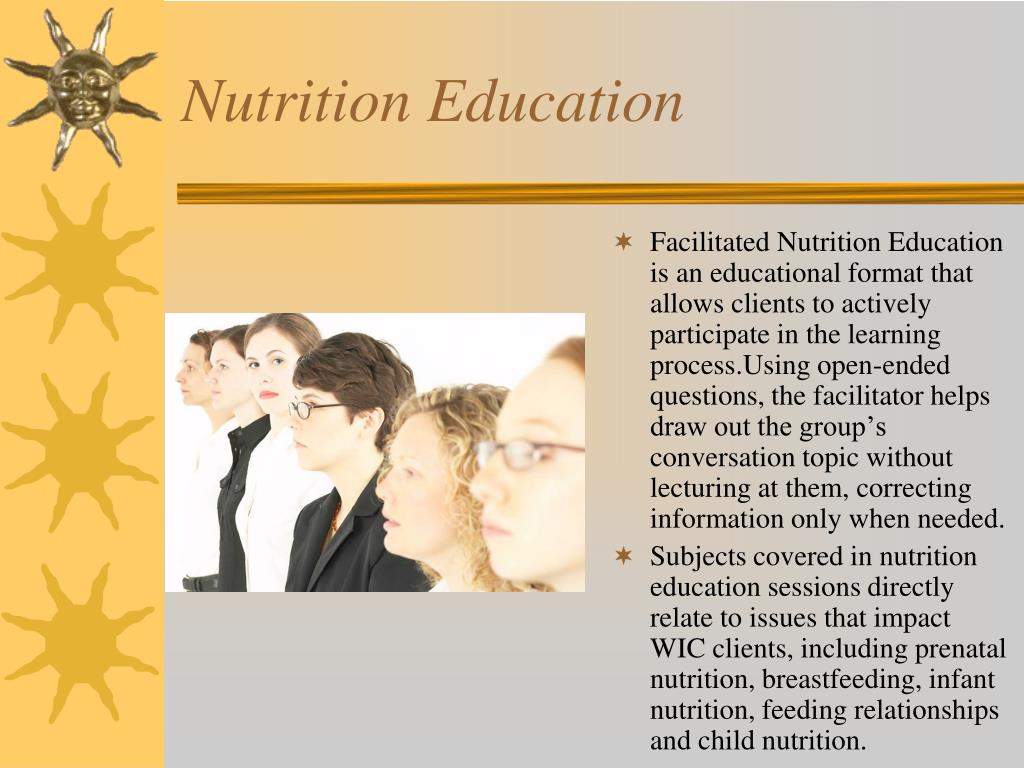 Nutrition Education

Facilitated Nutrition Education is an educational format that allows clients to actively participate in the learning process.Using open-ended questions, the facilitator helps draw out the group’s conversation topic without lecturing at them, correcting information only when needed.

Subjects covered in nutrition education sessions directly relate to issues that impact WIC clients, including prenatal nutrition, breastfeeding, infant nutrition, feeding relationships and child nutrition.